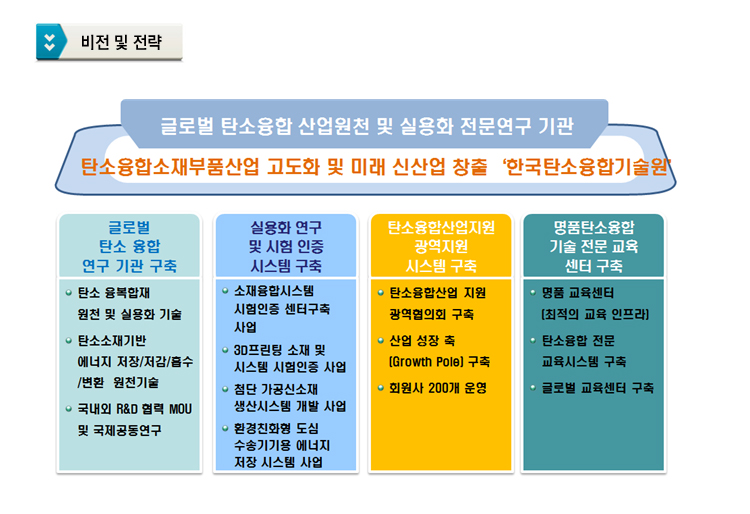 비전 및 전략

글로벌 탄소융합 산업원천 및 실용화 전문연구 기관

탄소융합소재부품산업 고도화 및 미래 신산업 창출 '한국탄소융합기술원'

글로벌 탄소 융합 연구 기관 구축

탄소 융복합재 원천 및 실용화 기술

탄소소재기반 에너지 저장/저감/흡수/변환 원천기술

국내외 R&D 협력 MOU 및 국제공동연구

실용화 연구 및 시험 인증 시스템 구축

소재융합시스템 시험인증 센터구축 사업

3D프린팅 소재 및 시스템 시험인증 사업

첨단 가공신소재 생산시스템 개발 사업

환경친화형 도심 수송기기용 에너지 저장 시스템 사업

탄소융합산업지원 광역지원 시스템 구축

탄소융합산업 지원 광역협의회 구축

산업 성장 축 (Growth Pole) 구축

회원사 200개 운영

명품탄소융합 기술 전문 교육 센터 구축

명품 교육센터 (최적의 교육 인프라)

탄소융합 전문 교육시스템 구축

글로벌 교육센터 구축